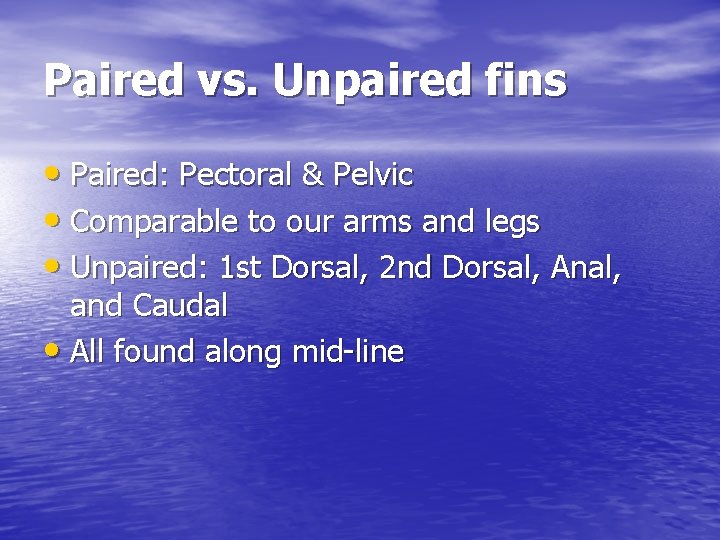 Paired vs. Unpaired fins

• Paired: Pectoral & Pelvic
• Comparable to our arms and legs
• Unpaired: 1st Dorsal, 2nd Dorsal, Anal, and Caudal
• All found along mid-line